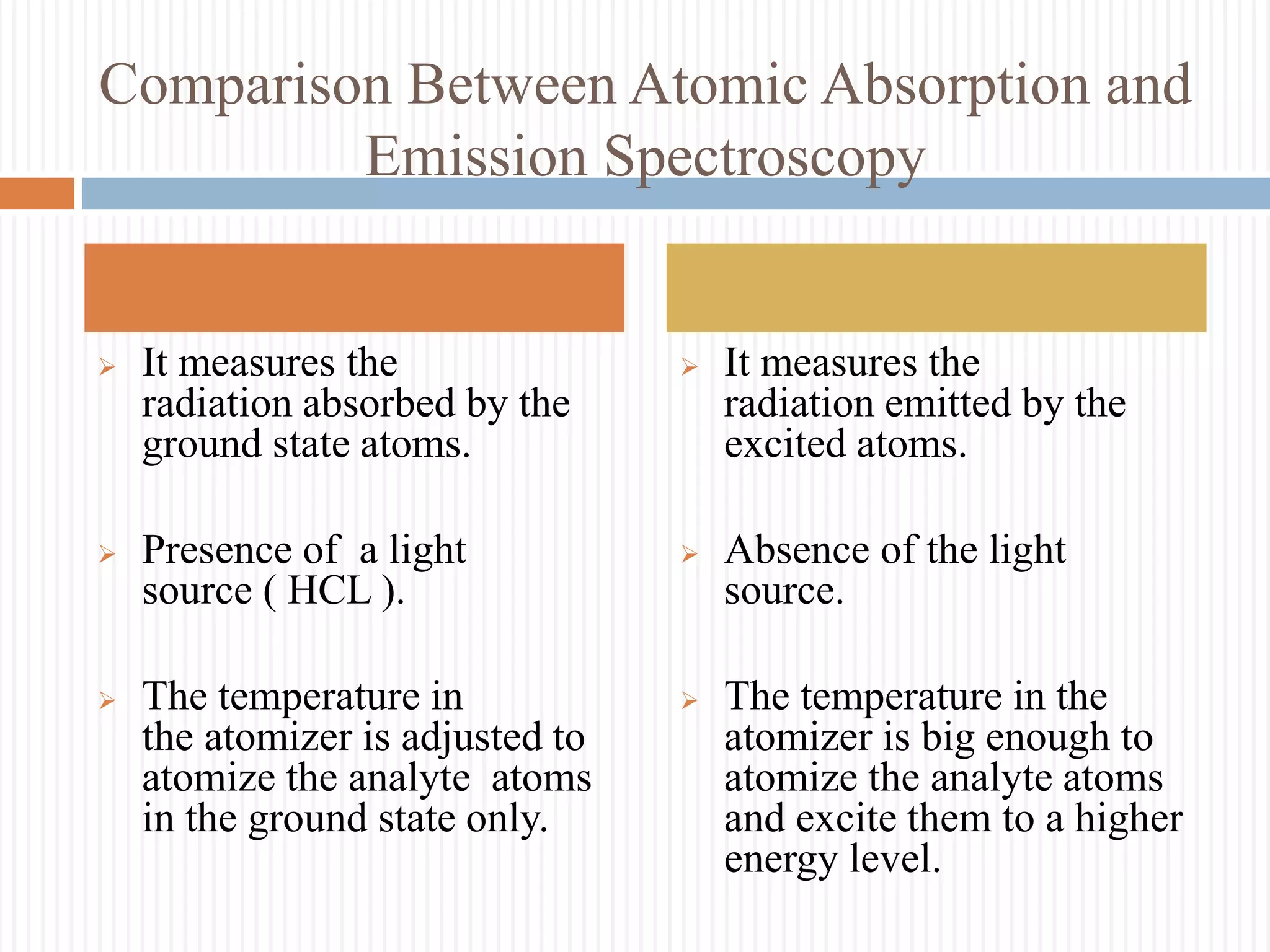 Comparison Between Atomic Absorption and Emission Spectroscopy

It measures the radiation absorbed by the ground state atoms.

Presence of a light source ( HCL ).

The temperature in the atomizer is adjusted to atomize the analyte atoms in the ground state only.

It measures the radiation emitted by the excited atoms.

Absence of the light source.

The temperature in the atomizer is big enough to atomize the analyte atoms and excite them to a higher energy level.